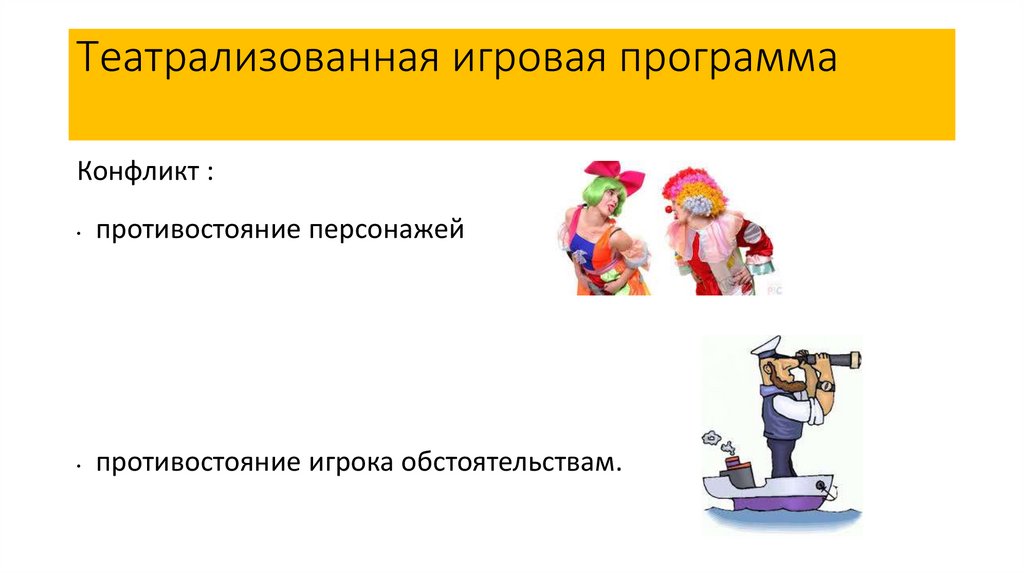 Театрализованная игровая программа

Конфликт :

• противостояние персонажей

• противостояние игрока обстоятельствам.